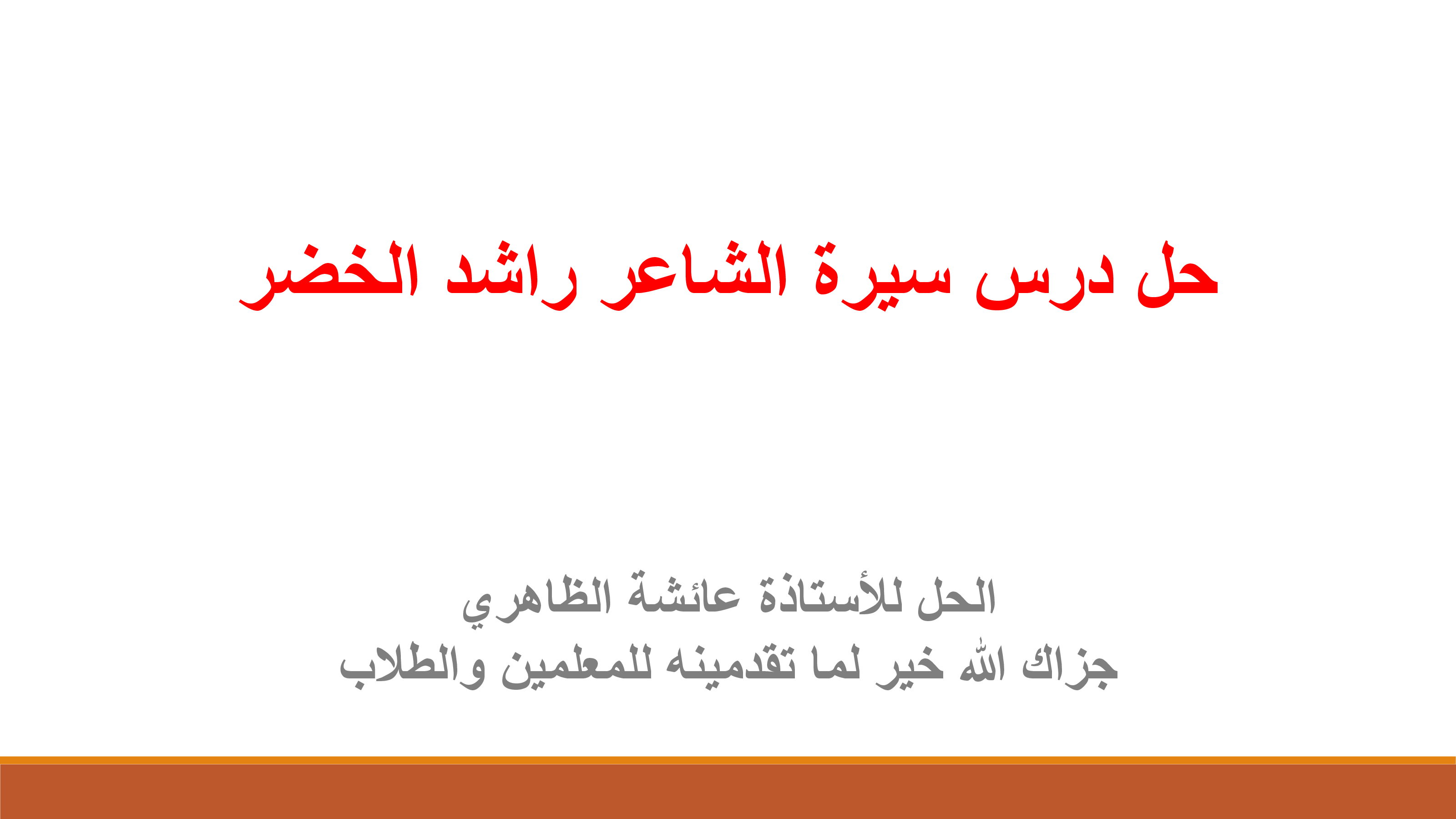 حل درس سيرة الشاعر راشد الخضر

الحل للأستاذة عائشة الظاهري
جزاك الله خير لما تقدمينه للمعلمين والطلاب